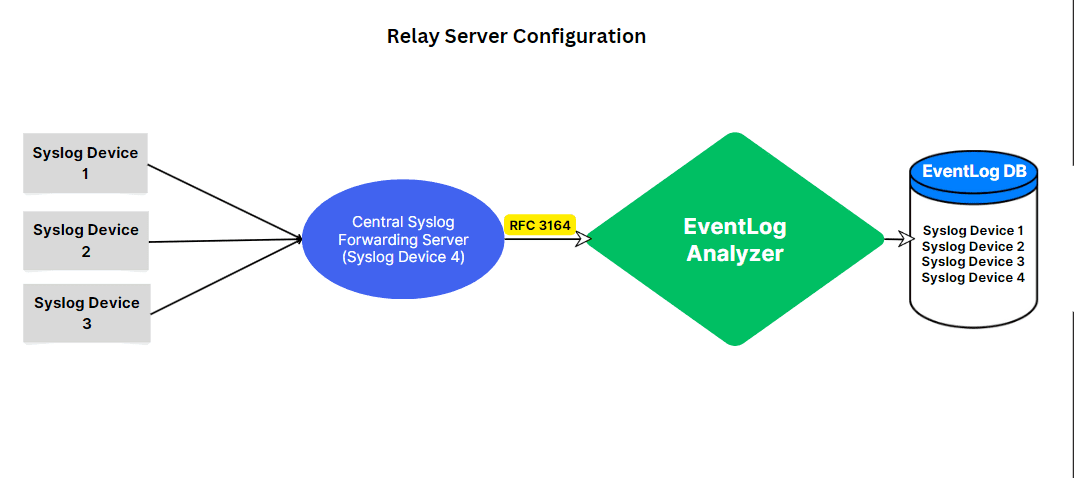 Relay Server Configuration

Syslog Device 1

Syslog Device 2

Syslog Device 3

Central Syslog Forwarding Server (Syslog Device 4)

RFC 3164

EventLog Analyzer

EventLog DB

Syslog Device 1
Syslog Device 2
Syslog Device 3
Syslog Device 4